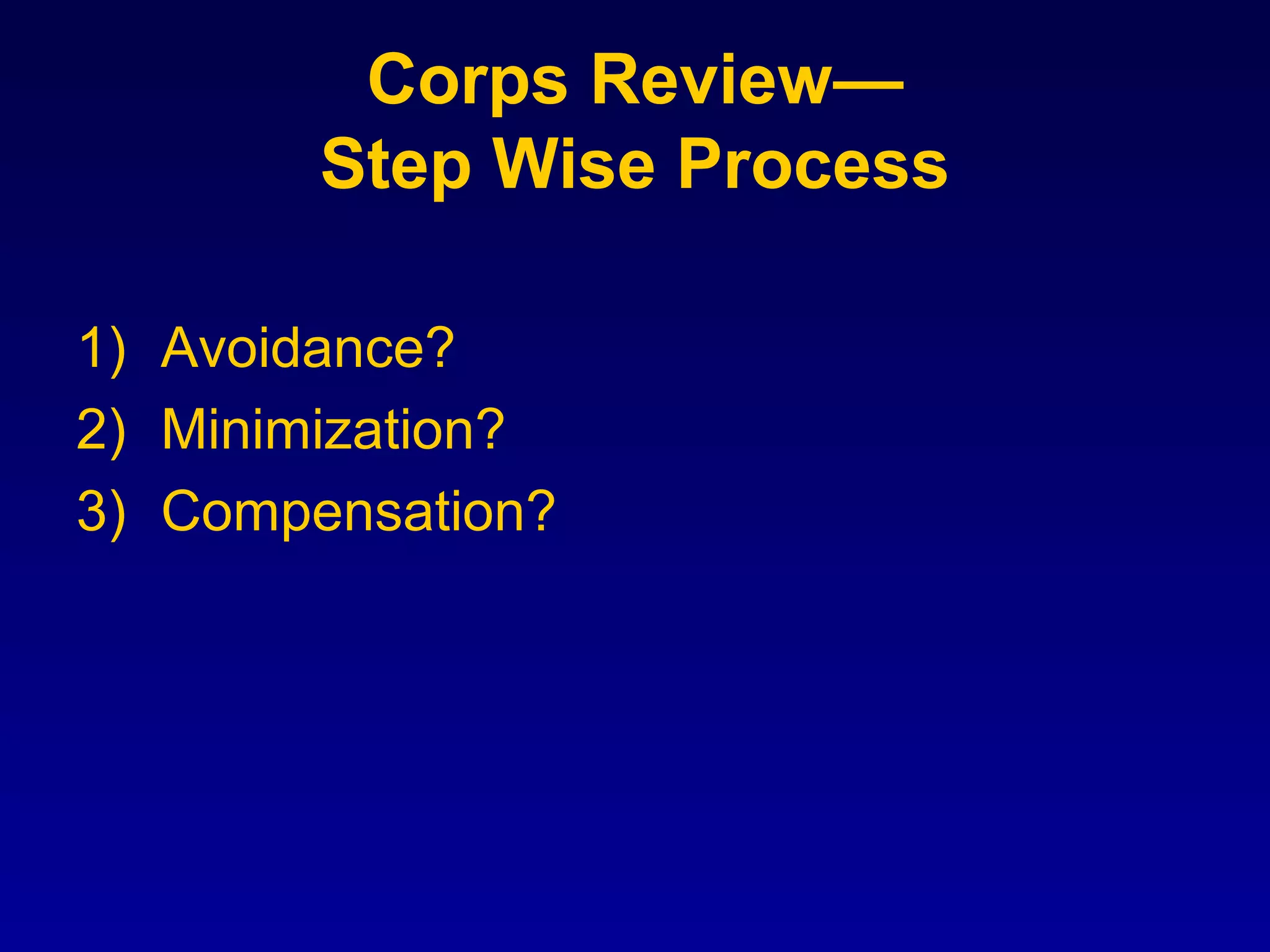 Corps Review—
Step Wise Process

1) Avoidance?
2) Minimization?
3) Compensation?